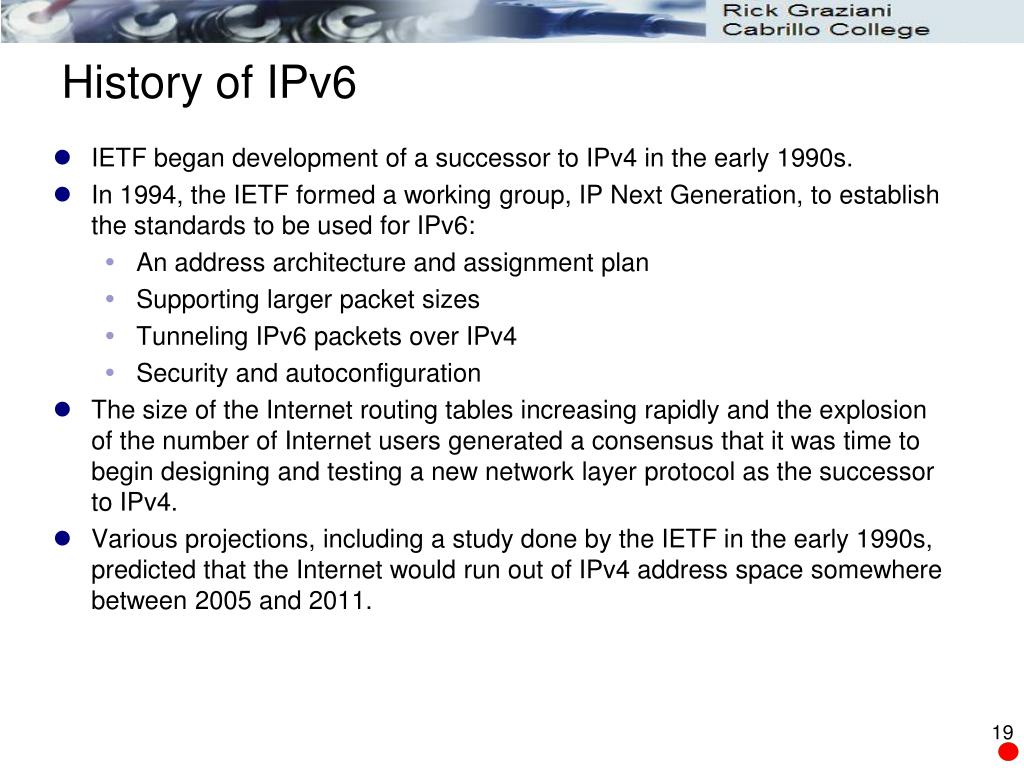 Rick Graziani
Cabrillo College

History of IPv6

- IETF began development of a successor to IPv4 in the early 1990s.
- In 1994, the IETF formed a working group, IP Next Generation, to establish the standards to be used for IPv6:
  - An address architecture and assignment plan
  - Supporting larger packet sizes
  - Tunneling IPv6 packets over IPv4
  - Security and autoconfiguration
- The size of the Internet routing tables increasing rapidly and the explosion of the number of Internet users generated a consensus that it was time to begin designing and testing a new network layer protocol as the successor to IPv4.
- Various projections, including a study done by the IETF in the early 1990s, predicted that the Internet would run out of IPv4 address space somewhere between 2005 and 2011.

19